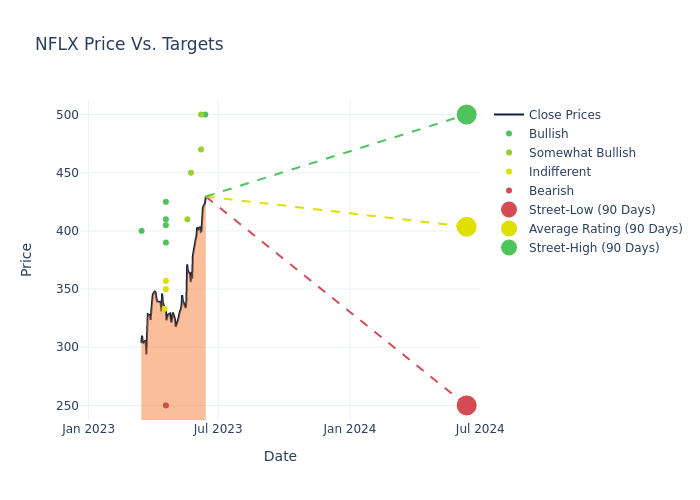 NFLX Price Vs. Targets

Price

500
450
400
350
300
250

Jan 2023
Jul 2023
Jan 2024
Jul 2024

Date

Close Prices
Bullish
Somewhat Bullish
Indifferent
Bearish
Street-Low (90 Days)
Average Rating (90 Days)
Street-High (90 Days)